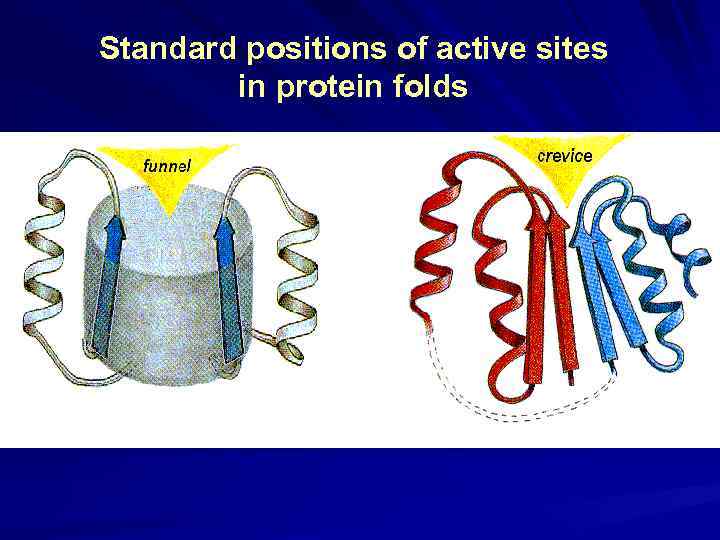 Standard positions of active sites in protein folds

funnel

crevice